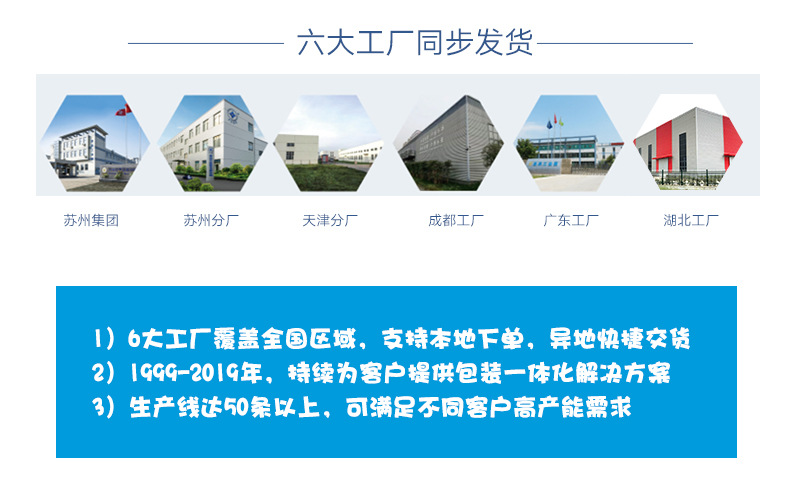 六大工厂同步发货

苏州集团

苏州分厂

天津分厂

成都工厂

广东工厂

湖北工厂

1）6大工厂覆盖全国区域，支持本地下单，异地快捷交货
2）1999-2019年，持续为客户提供包装一体化解决方案
3）生产线达50条以上，可满足不同客户高产能需求